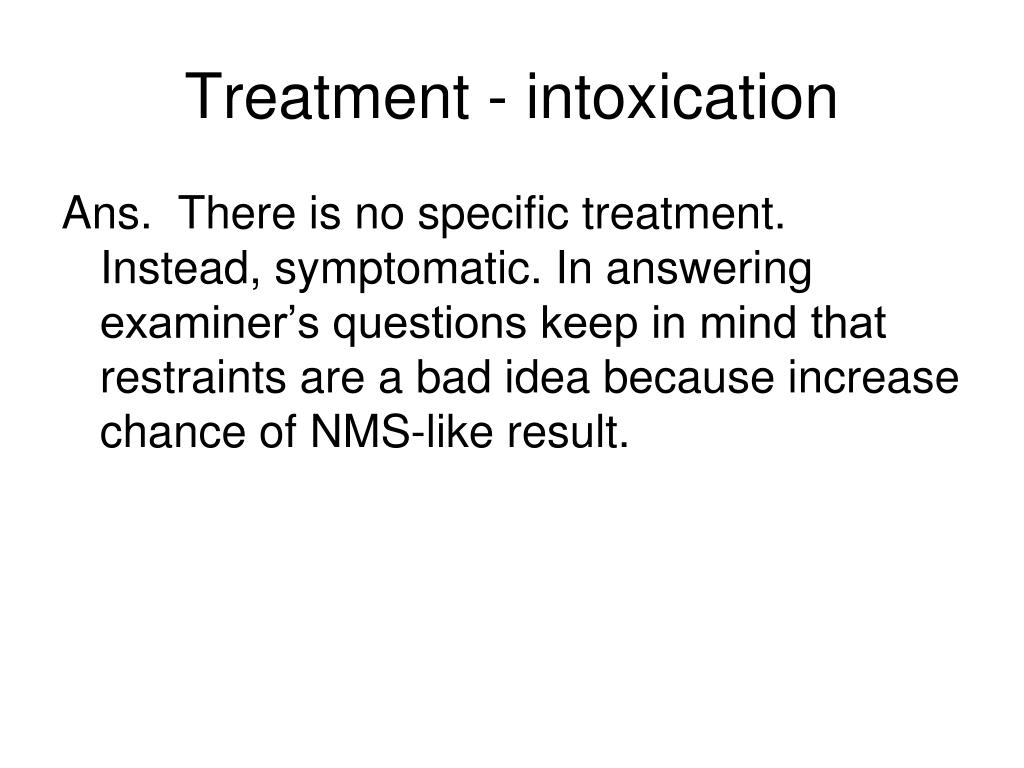 Treatment - intoxication

Ans.  There is no specific treatment. Instead, symptomatic. In answering examiner’s questions keep in mind that restraints are a bad idea because increase chance of NMS-like result.